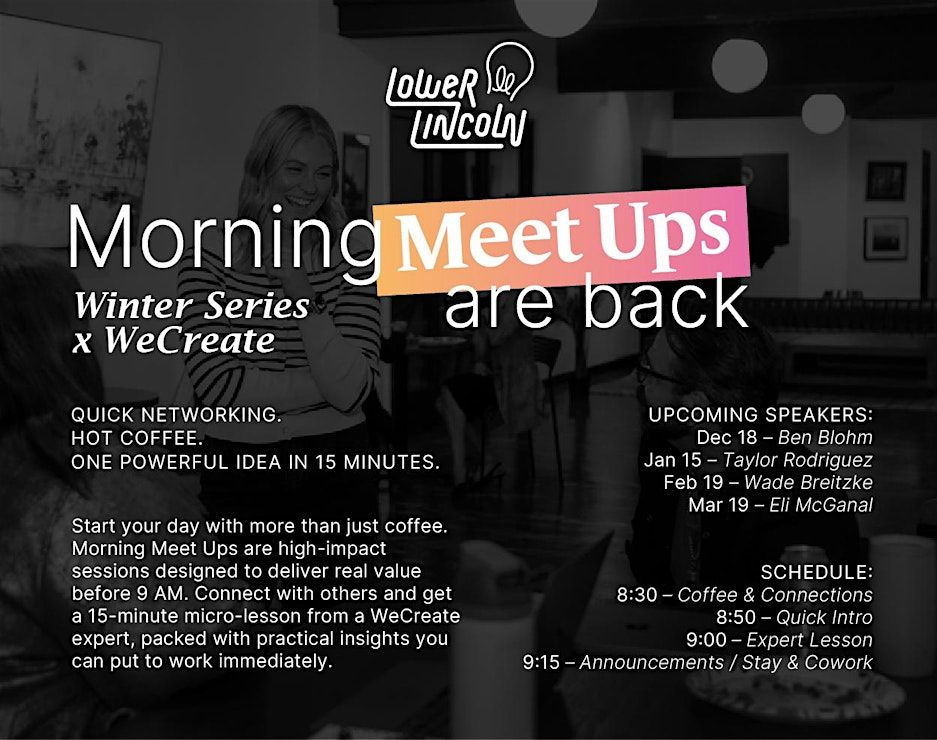 LOWER LINCOLN

Morning Meet Ups are back

Winter Series x WeCreate

QUICK NETWORKING.
HOT COFFEE.
ONE POWERFUL IDEA IN 15 MINUTES.

Start your day with more than just coffee. Morning Meet Ups are high-impact sessions designed to deliver real value before 9 AM. Connect with others and get a 15-minute micro-lesson from a WeCreate expert, packed with practical insights you can put to work immediately.

UPCOMING SPEAKERS:
Dec 18 – Ben Blohm
Jan 15 – Taylor Rodriguez
Feb 19 – Wade Breitzke
Mar 19 – Eli McGanal

SCHEDULE:
8:30 – Coffee & Connections
8:50 – Quick Intro
9:00 – Expert Lesson
9:15 – Announcements / Stay & Cowork